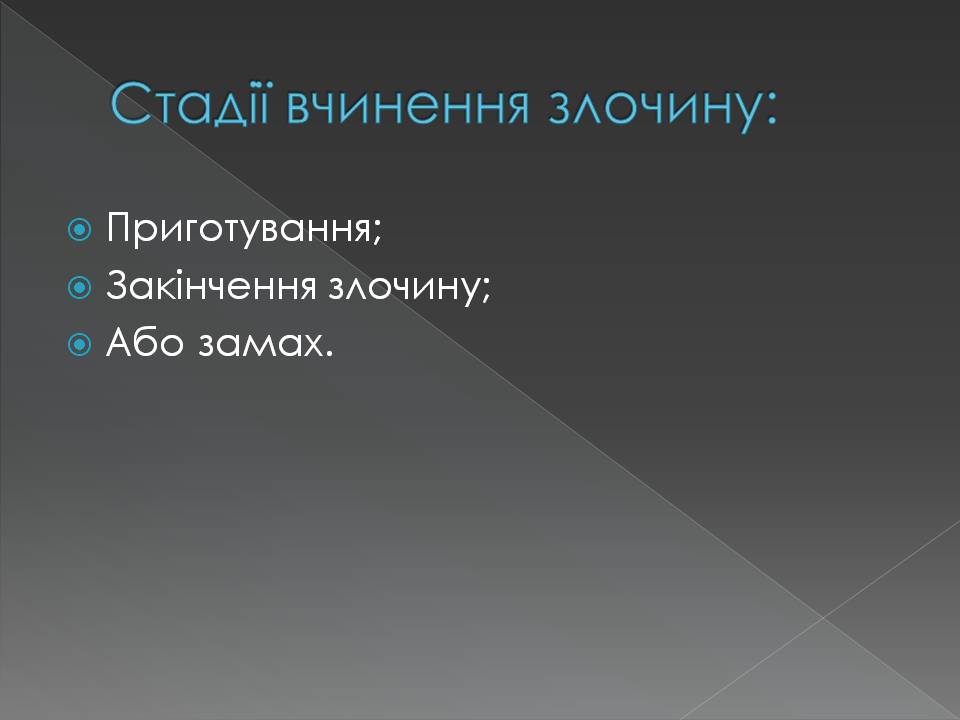 Стадії вчинення злочину:

Приготування;
Закінчення злочину;
Або замах.